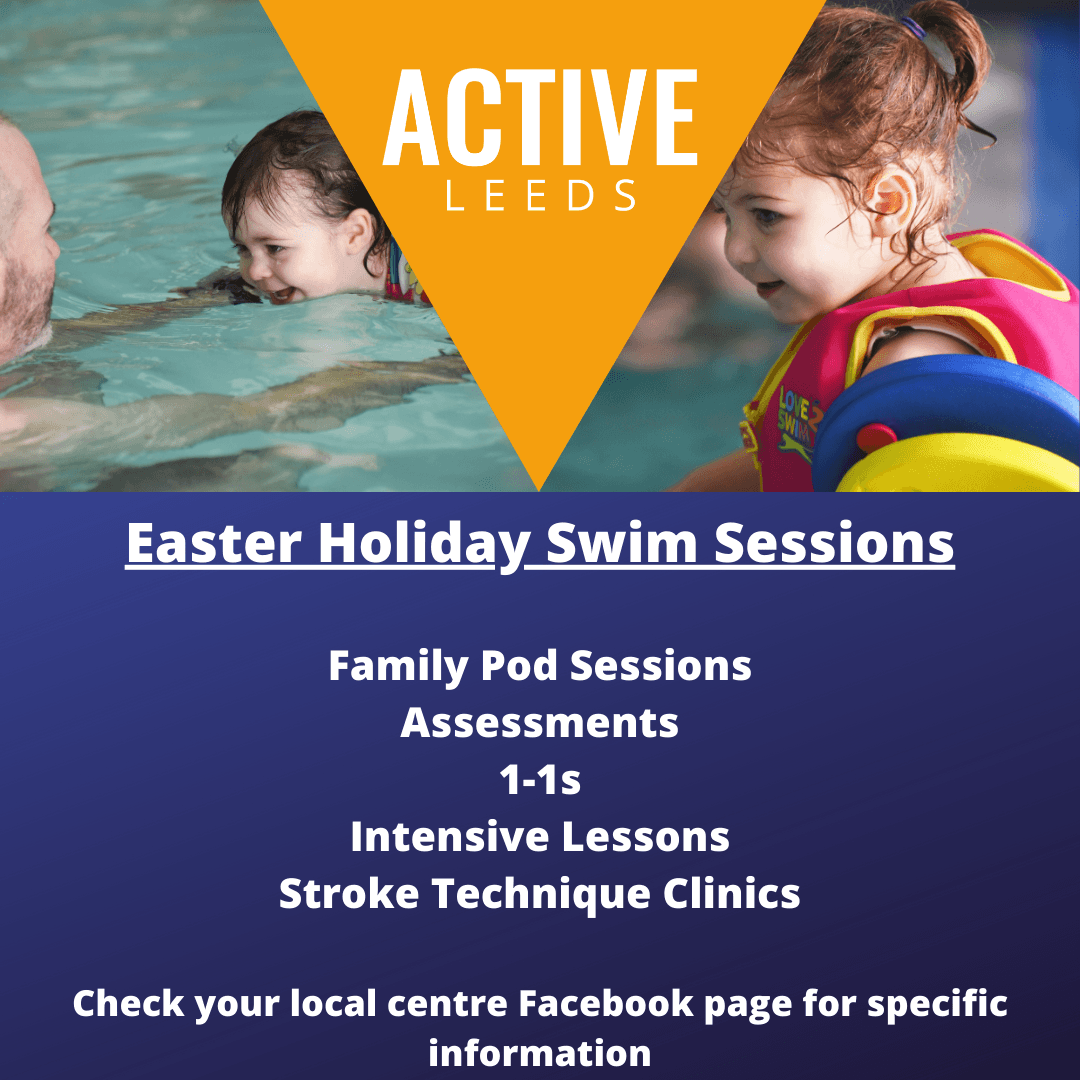 ACTIVE
LEEDS

LOVE 2 SWIM

Easter Holiday Swim Sessions

Family Pod Sessions
Assessments
1-1s
Intensive Lessons
Stroke Technique Clinics

Check your local centre Facebook page for specific information